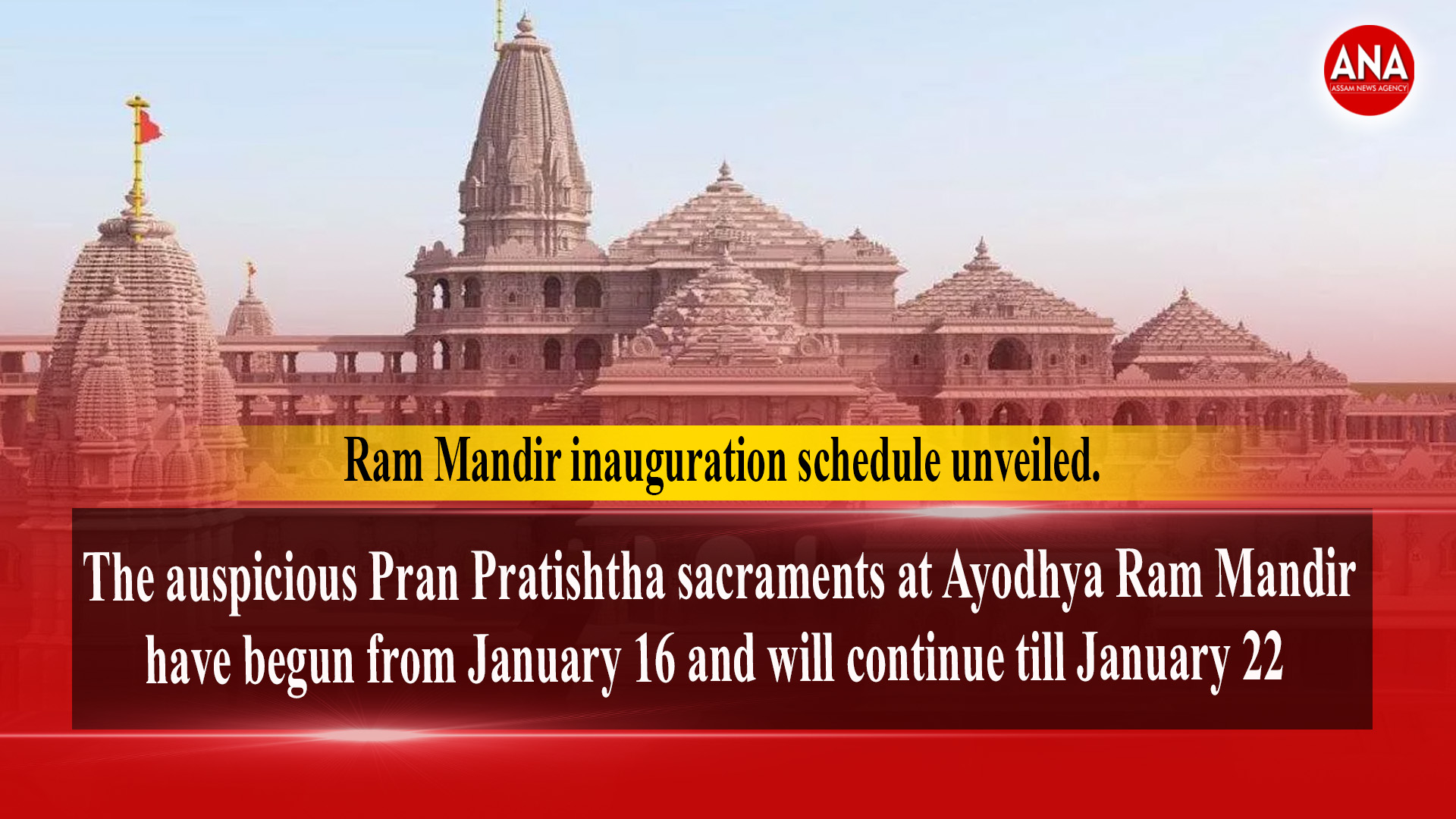 ANA
ASSAM NEWS AGENCY

Ram Mandir inauguration schedule unveiled.

The auspicious Pran Pratishtha sacraments at Ayodhya Ram Mandir have begun from January 16 and will continue till January 22